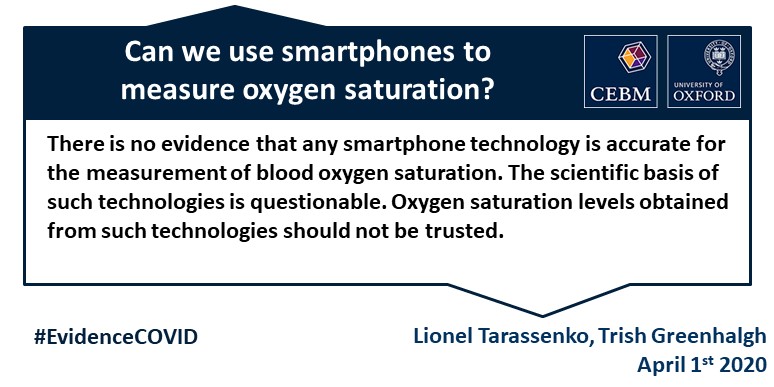 Can we use smartphones to measure oxygen saturation?

CEBM

UNIVERSITY OF OXFORD

There is no evidence that any smartphone technology is accurate for the measurement of blood oxygen saturation. The scientific basis of such technologies is questionable. Oxygen saturation levels obtained from such technologies should not be trusted.

#EvidenceCOVID

Lionel Tarassenko, Trish Greenhalgh
April 1$^{st}$ 2020